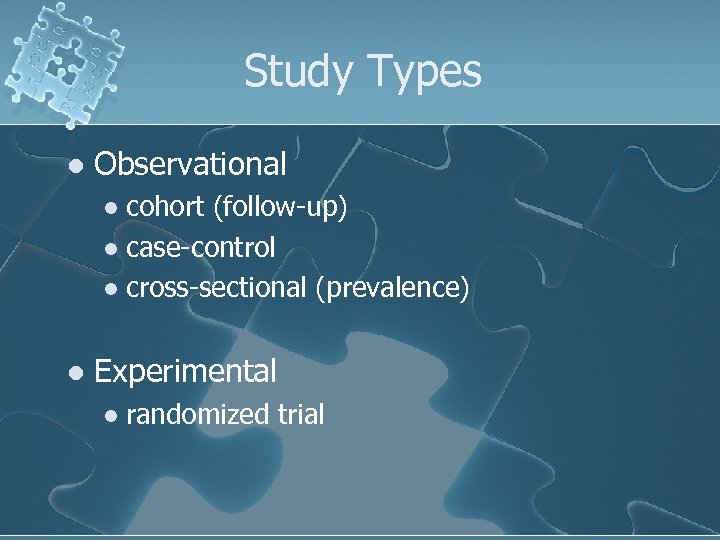 Study Types

- Observational
  - cohort (follow-up)
  - case-control
  - cross-sectional (prevalence)

- Experimental
  - randomized trial